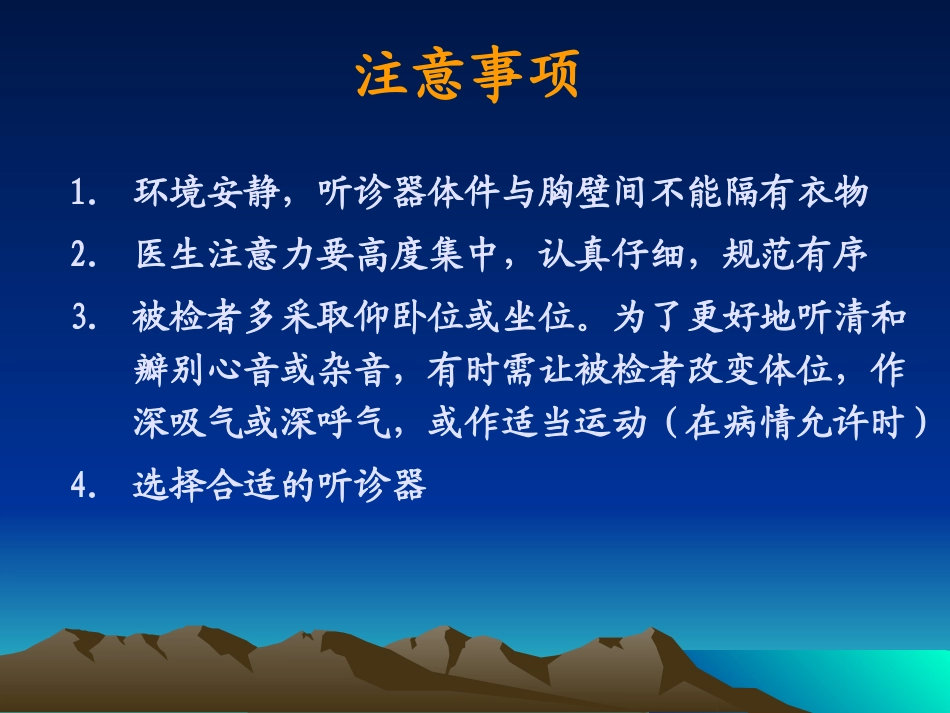 注意事项

1. 环境安静，听诊器体件与胸壁间不能隔有衣物

2. 医生注意力要高度集中，认真仔细，规范有序

3. 被检者多采取仰卧位或坐位。为了更好地听清和辨别心音或杂音，有时需让被检者改变体位，作深吸气或深呼气，或作适当运动（在病情允许时）

4. 选择合适的听诊器